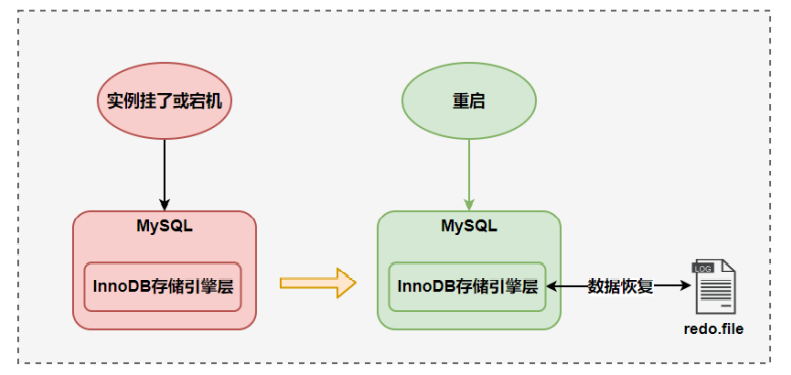 实例挂了或宕机

MySQL

InnoDB存储引擎层

重启

MySQL

InnoDB存储引擎层

数据恢复

LOG

redo.file